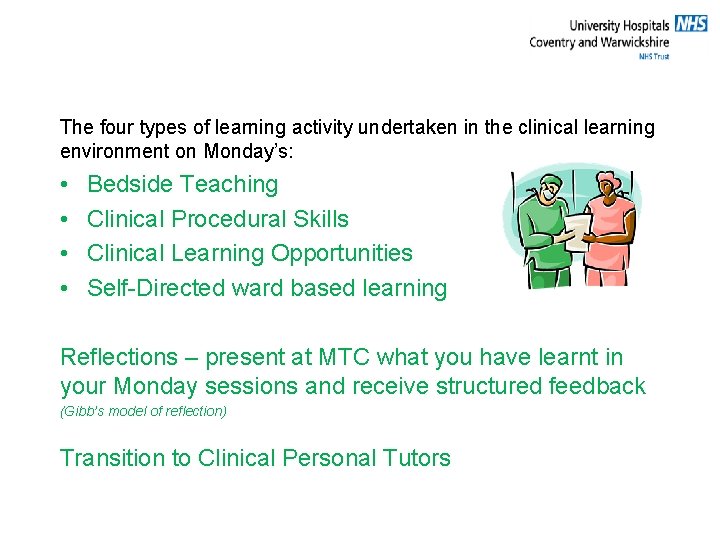 University Hospitals NHS
Coventry and Warwickshire
NHS Trust

The four types of learning activity undertaken in the clinical learning environment on Monday's:

• Bedside Teaching
• Clinical Procedural Skills
• Clinical Learning Opportunities
• Self-Directed ward based learning

Reflections – present at MTC what you have learnt in your Monday sessions and receive structured feedback
(Gibb's model of reflection)

Transition to Clinical Personal Tutors